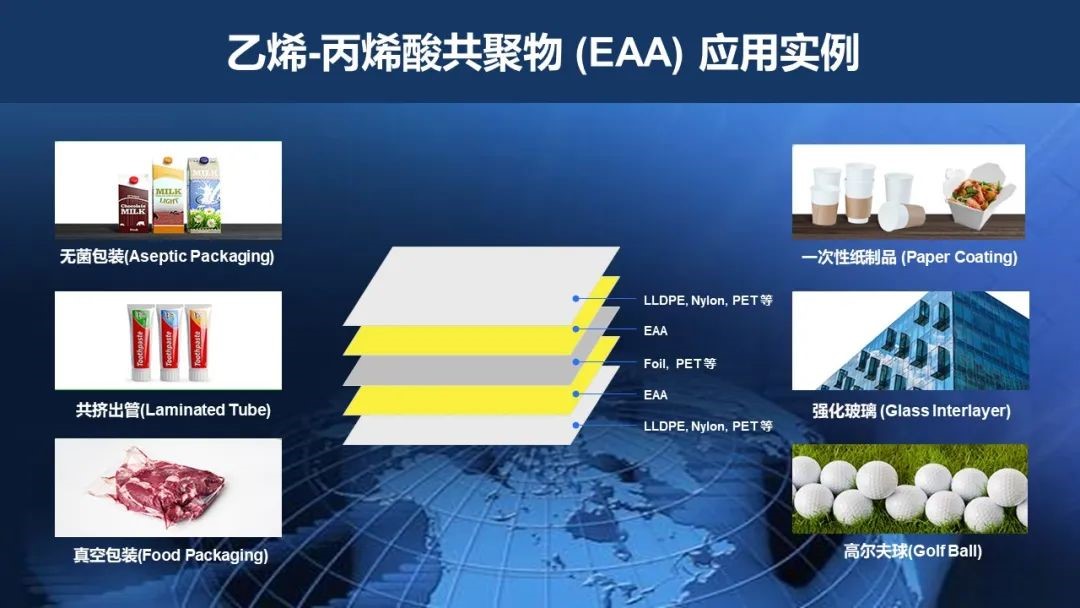 乙烯-丙烯酸共聚物 (EAA) 应用实例

Chocolate MILK

MILK LIGHT

MILK

无菌包装(Aseptic Packaging)

Toothpaste

Toothpaste

Toothpaste

共挤出管(Laminated Tube)

真空包装(Food Packaging)

LLDPE, Nylon, PET等

EAA

Foil, PET等

EAA

LLDPE, Nylon, PET等

一次性纸制品 (Paper Coating)

强化玻璃 (Glass Interlayer)

高尔夫球(Golf Ball)